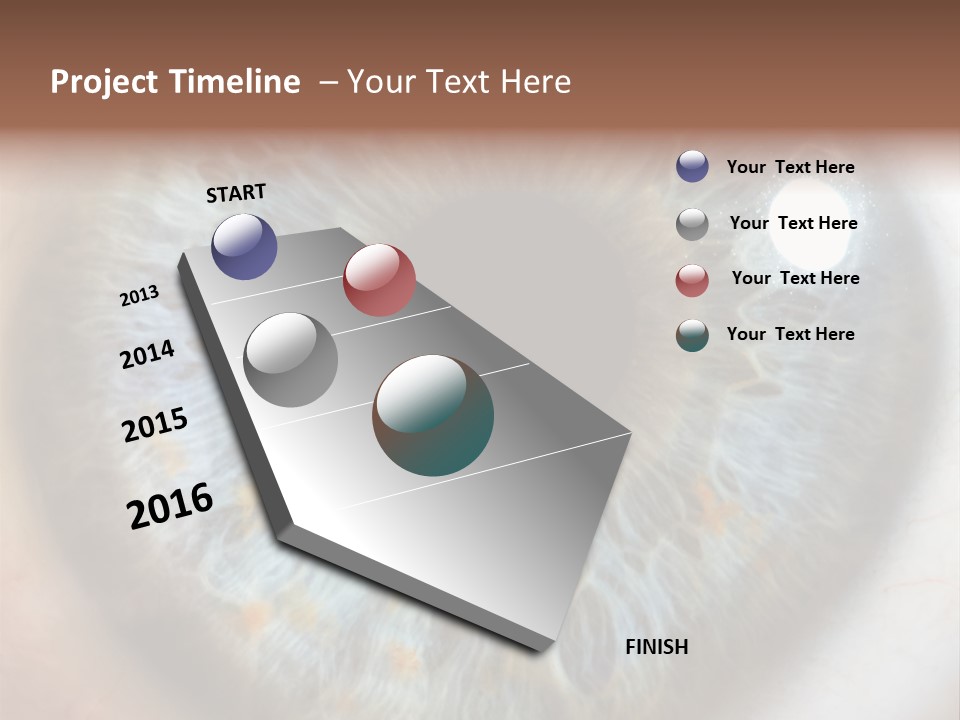 Project Timeline – Your Text Here

START

2013

2014

2015

2016

FINISH

Your Text Here

Your Text Here

Your Text Here

Your Text Here